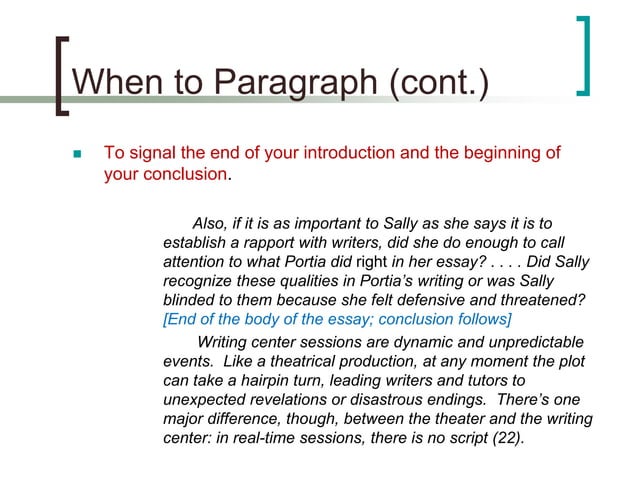 When to Paragraph (cont.)

To signal the end of your introduction and the beginning of your conclusion.

Also, if it is as important to Sally as she says it is to establish a rapport with writers, did she do enough to call attention to what Portia did right in her essay? . . . . Did Sally recognize these qualities in Portia's writing or was Sally blinded to them because she felt defensive and threatened? [End of the body of the essay; conclusion follows]

Writing center sessions are dynamic and unpredictable events. Like a theatrical production, at any moment the plot can take a hairpin turn, leading writers and tutors to unexpected revelations or disastrous endings. There's one major difference, though, between the theater and the writing center: in real-time sessions, there is no script (22).